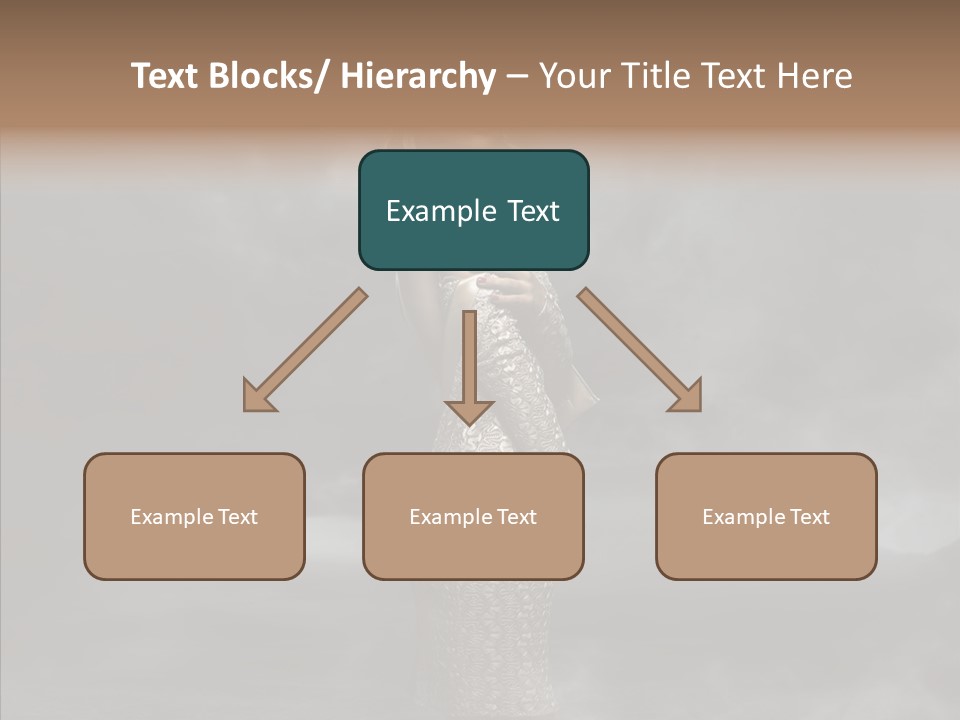 Text Blocks/ Hierarchy – Your Title Text Here

Example Text

Example Text

Example Text

Example Text